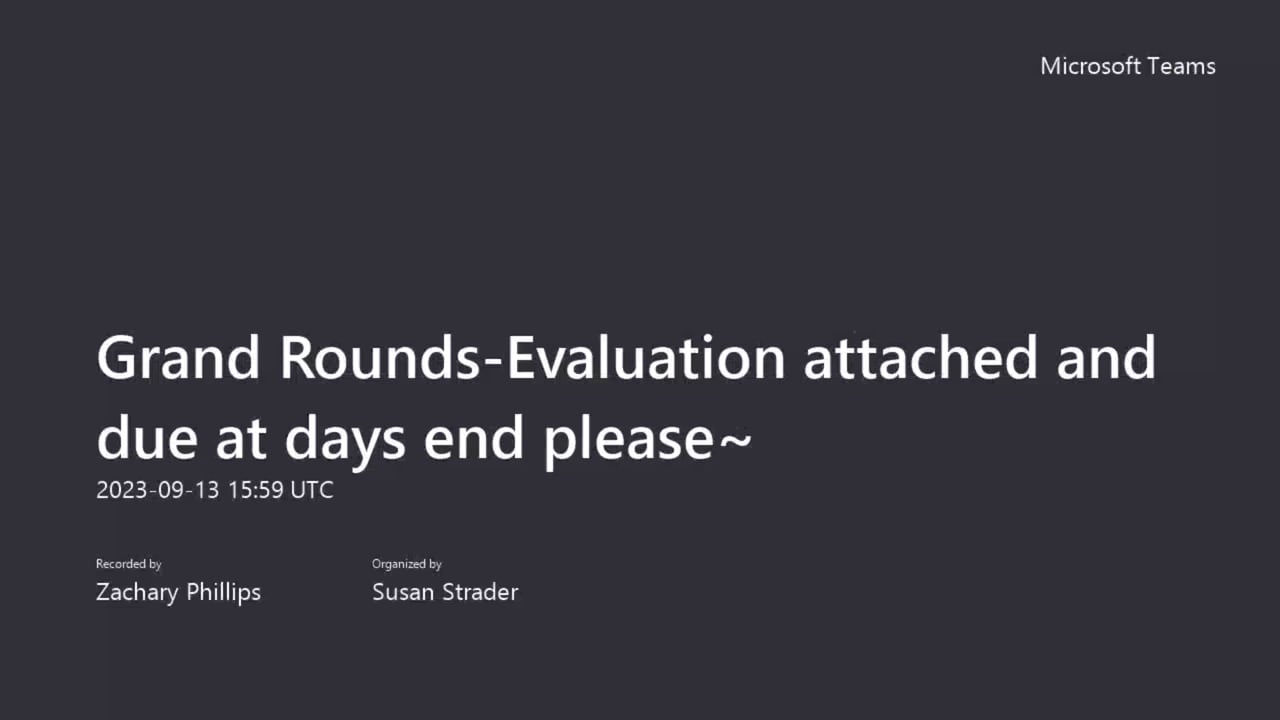 Microsoft Teams

Grand Rounds-Evaluation attached and due at days end please~
2023-09-13 15:59 UTC

Recorded by
Zachary Phillips

Organized by
Susan Strader